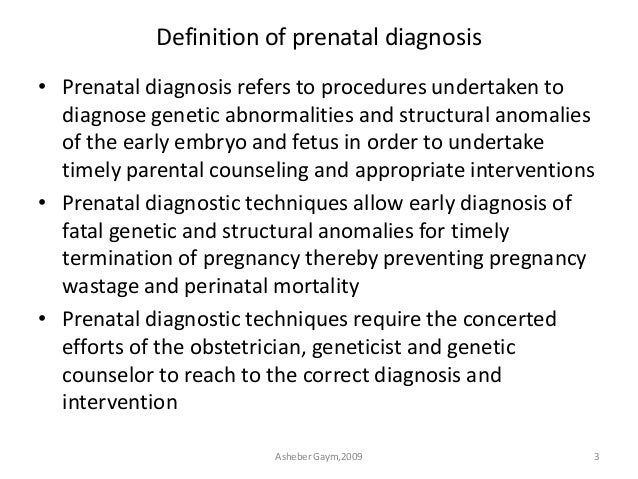 Definition of prenatal diagnosis

• Prenatal diagnosis refers to procedures undertaken to diagnose genetic abnormalities and structural anomalies of the early embryo and fetus in order to undertake timely parental counseling and appropriate interventions

• Prenatal diagnostic techniques allow early diagnosis of fatal genetic and structural anomalies for timely termination of pregnancy thereby preventing pregnancy wastage and perinatal mortality

• Prenatal diagnostic techniques require the concerted efforts of the obstetrician, geneticist and genetic counselor to reach to the correct diagnosis and intervention

Asheber Gaym,2009

3